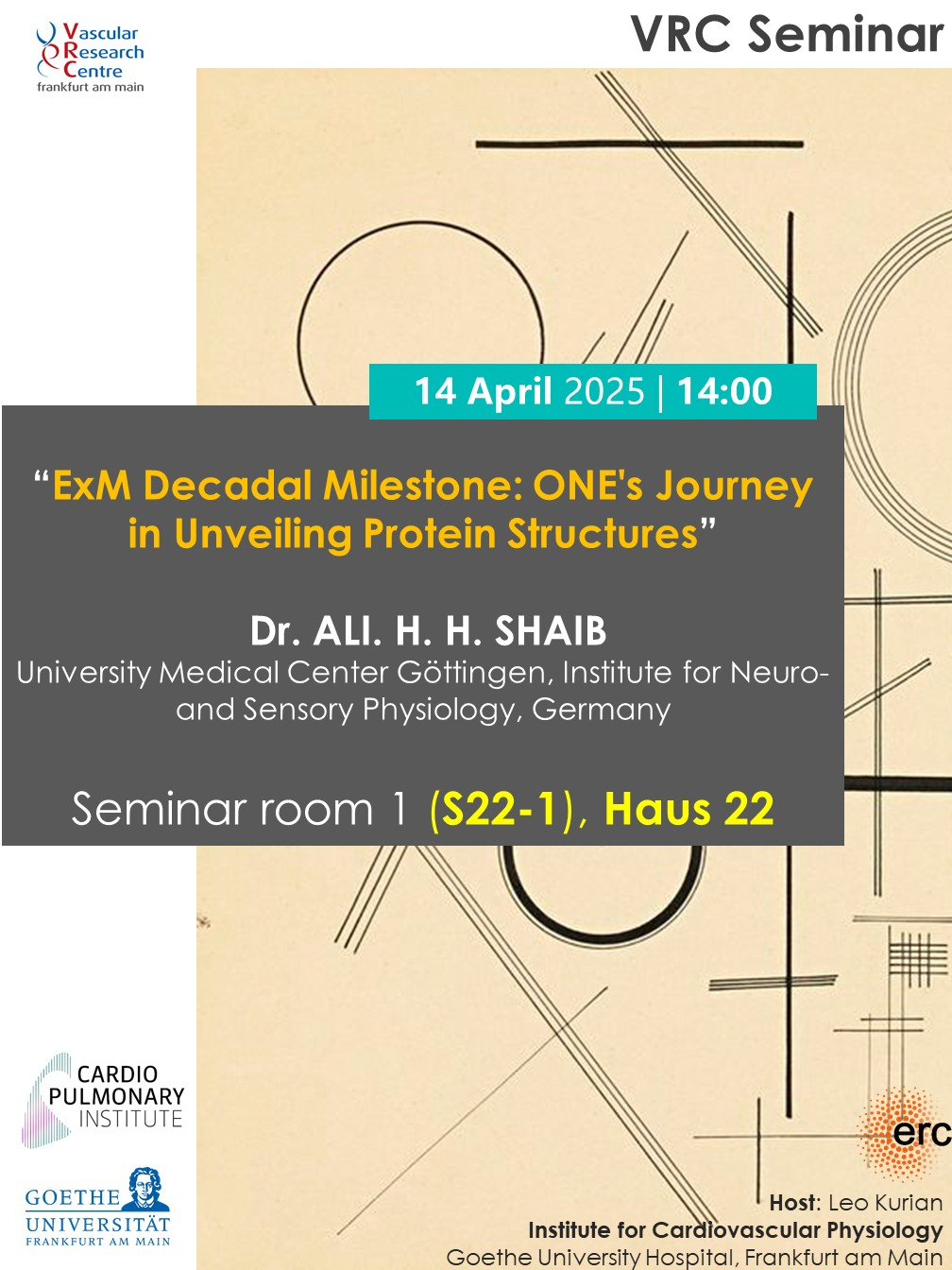 Vascular Research Centre
frankfurt am main

VRC Seminar

14 April 2025 | 14:00

“ExM Decadal Milestone: ONE's Journey in Unveiling Protein Structures”

Dr. ALI. H. H. SHAIB
University Medical Center Göttingen, Institute for Neuro- and Sensory Physiology, Germany

Seminar room 1 (S22-1), Haus 22

CARDIO PULMONARY INSTITUTE

GOETHE UNIVERSITÄT FRANKFURT AM MAIN

erc

Host: Leo Kurian
Institute for Cardiovascular Physiology
Goethe University Hospital, Frankfurt am Main